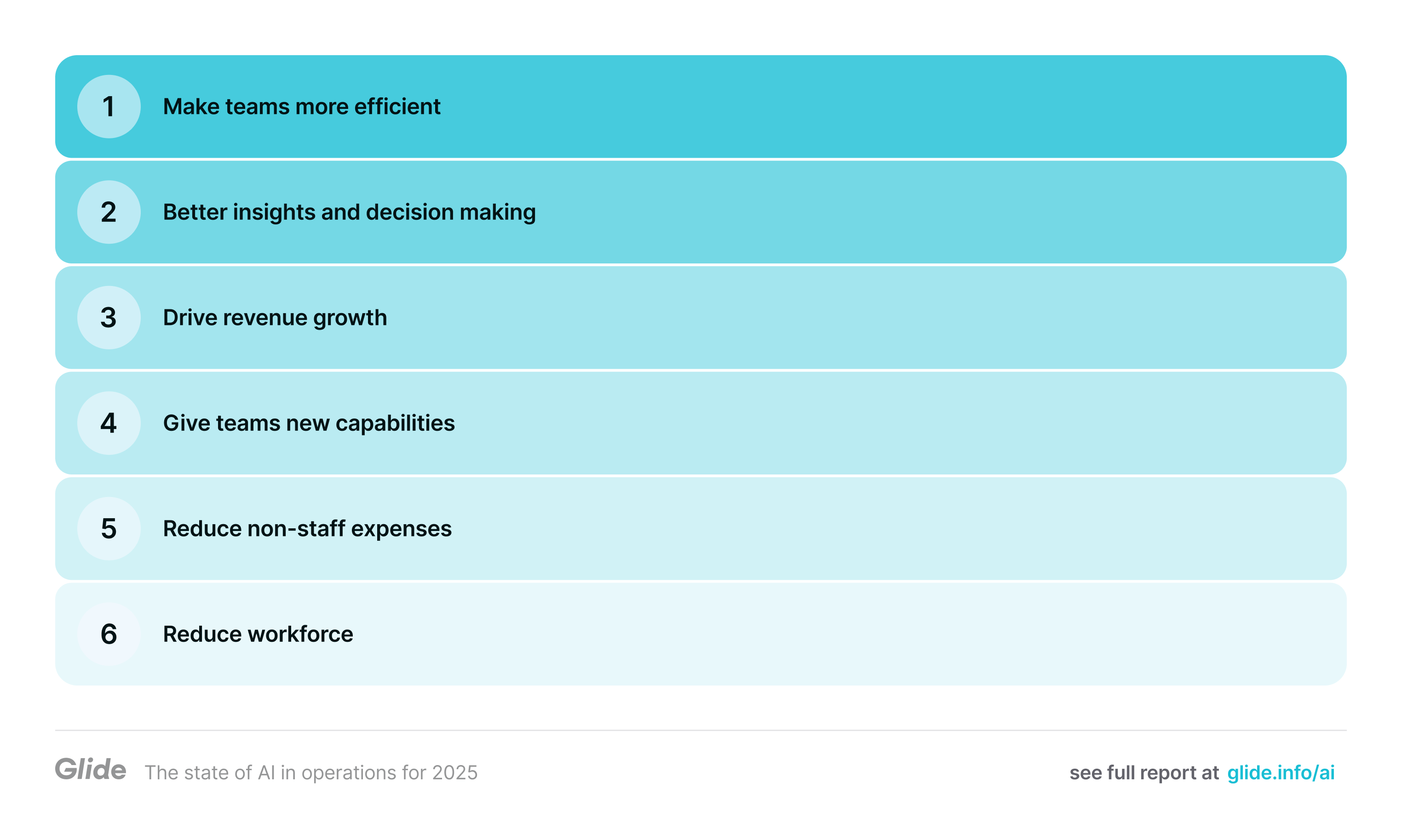 1 Make teams more efficient

2 Better insights and decision making

3 Drive revenue growth

4 Give teams new capabilities

5 Reduce non-staff expenses

6 Reduce workforce

Glide The state of AI in operations for 2025

see full report at glide.info/ai